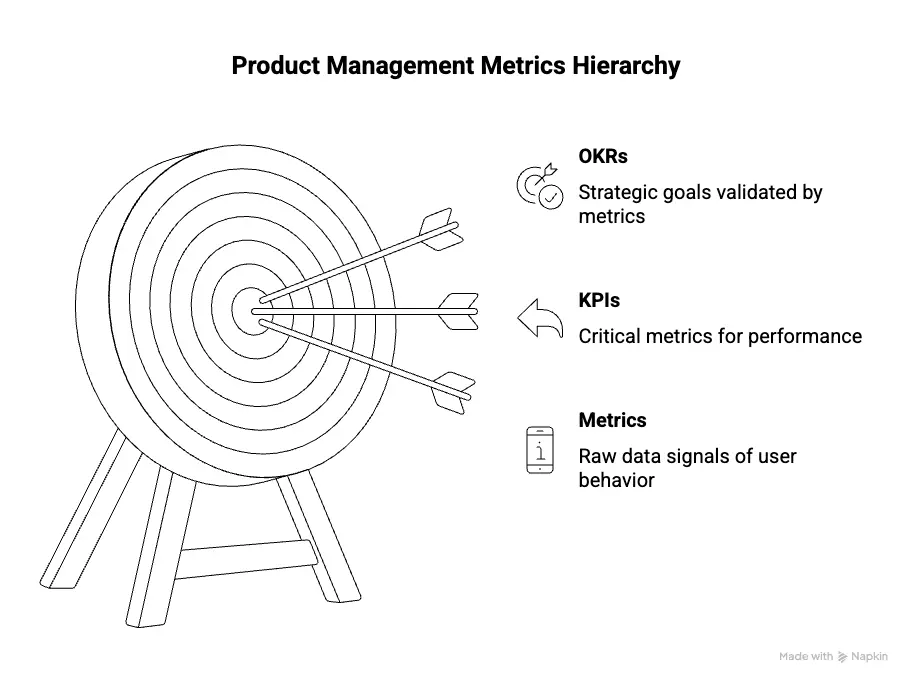 Product Management Metrics Hierarchy

OKRs

Strategic goals validated by metrics

KPIs

Critical metrics for performance

Metrics

Raw data signals of user behavior

Made with Napkin